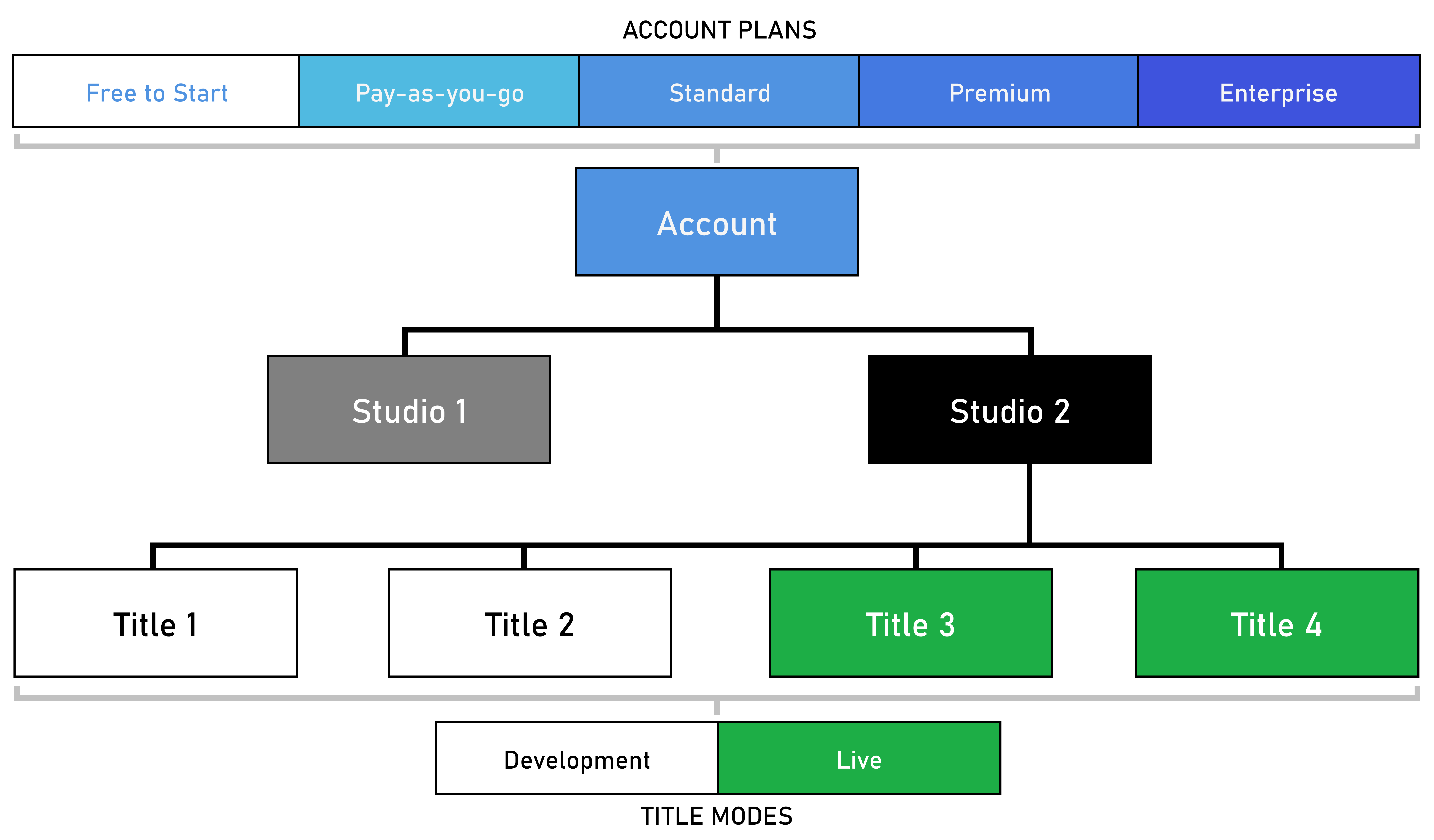 ACCOUNT PLANS

Free to Start

Pay-as-you-go

Standard

Premium

Enterprise

Account

Studio 1

Studio 2

Title 1

Title 2

Title 3

Title 4

Development

Live

TITLE MODES